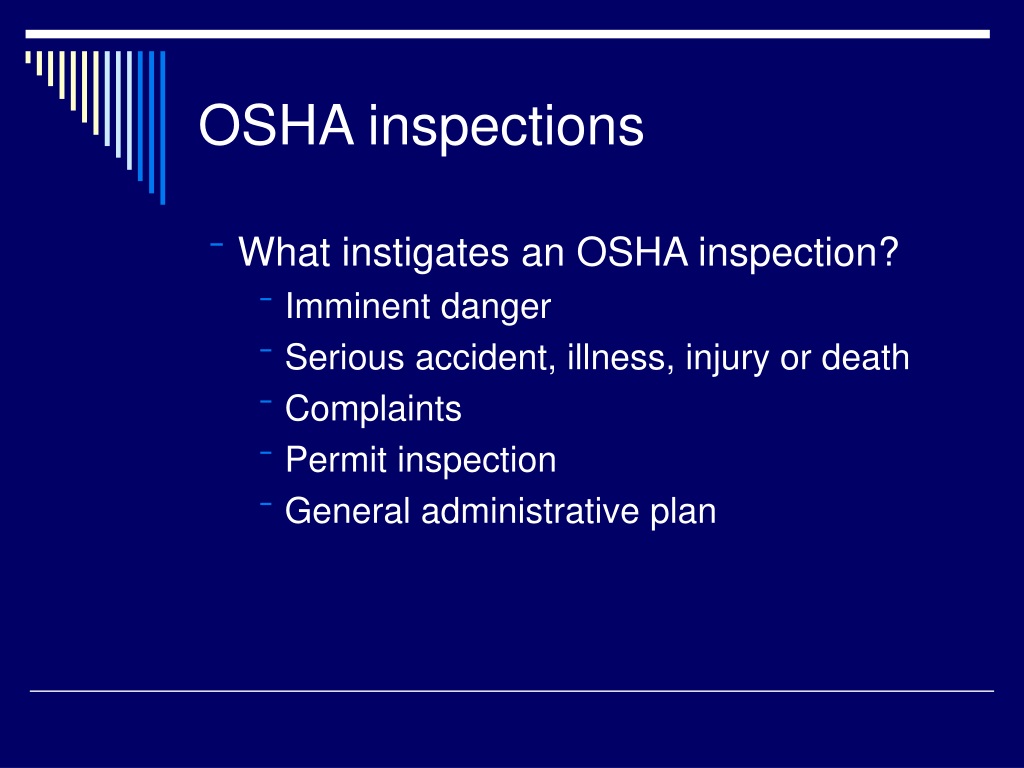 OSHA inspections

- What instigates an OSHA inspection?
  - Imminent danger
  - Serious accident, illness, injury or death
  - Complaints
  - Permit inspection
  - General administrative plan